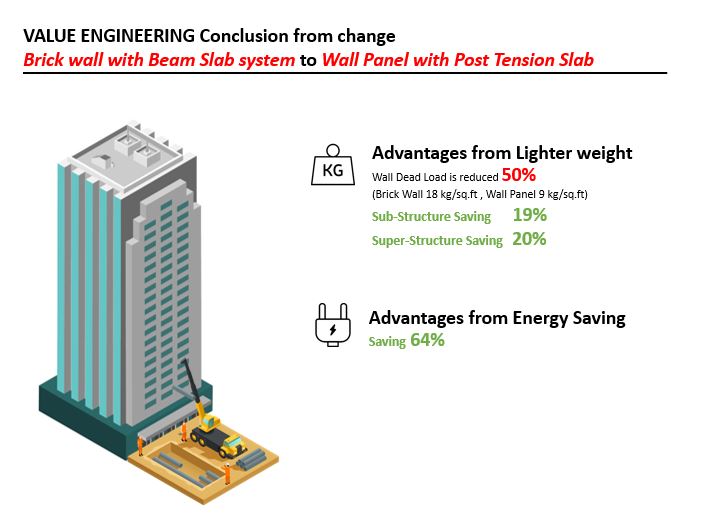 VALUE ENGINEERING Conclusion from change
Brick wall with Beam Slab system to Wall Panel with Post Tension Slab

KG

Advantages from Lighter weight
Wall Dead Load is reduced 50%
(Brick Wall 18 kg/sq.ft , Wall Panel 9 kg/sq.ft)
Sub-Structure Saving 19%
Super-Structure Saving 20%

Advantages from Energy Saving
Saving 64%